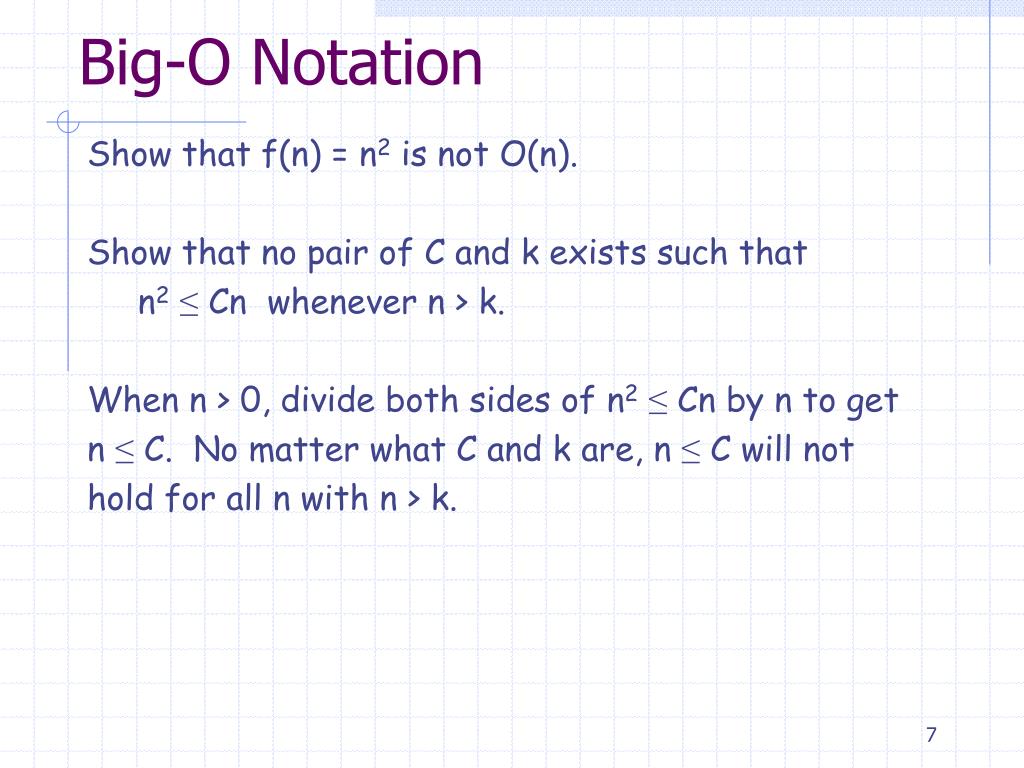 Big-O Notation

Show that $f(n) = n^2$ is not $O(n)$.

Show that no pair of C and k exists such that
$n^2 \leq Cn$ whenever $n > k$.

When $n > 0$, divide both sides of $n^2 \leq Cn$ by n to get $n \leq C$. No matter what C and k are, $n \leq C$ will not hold for all n with $n > k$.

7